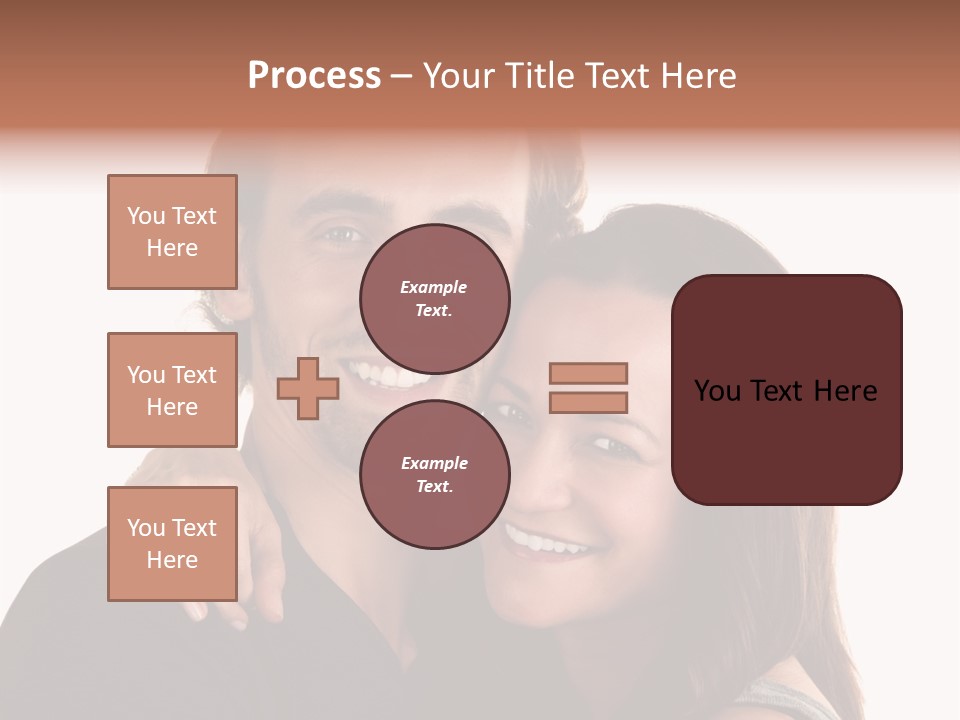 Process – Your Title Text Here

You Text Here

You Text Here

You Text Here

Example Text.

Example Text.

You Text Here